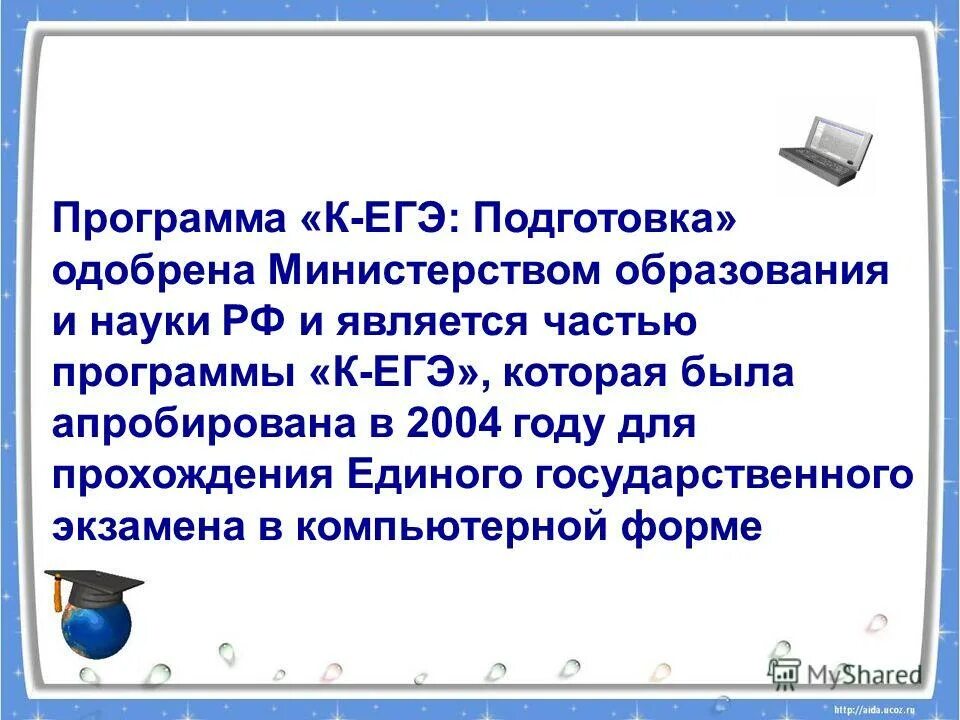 Программа «К-ЕГЭ: Подготовка» одобрена Министерством образования и науки РФ и является частью программы «К-ЕГЭ», которая была апробирована в 2004 году для прохождения Единого государственного экзамена в компьютерной форме

MyShared

http://aida.ucoz.ru